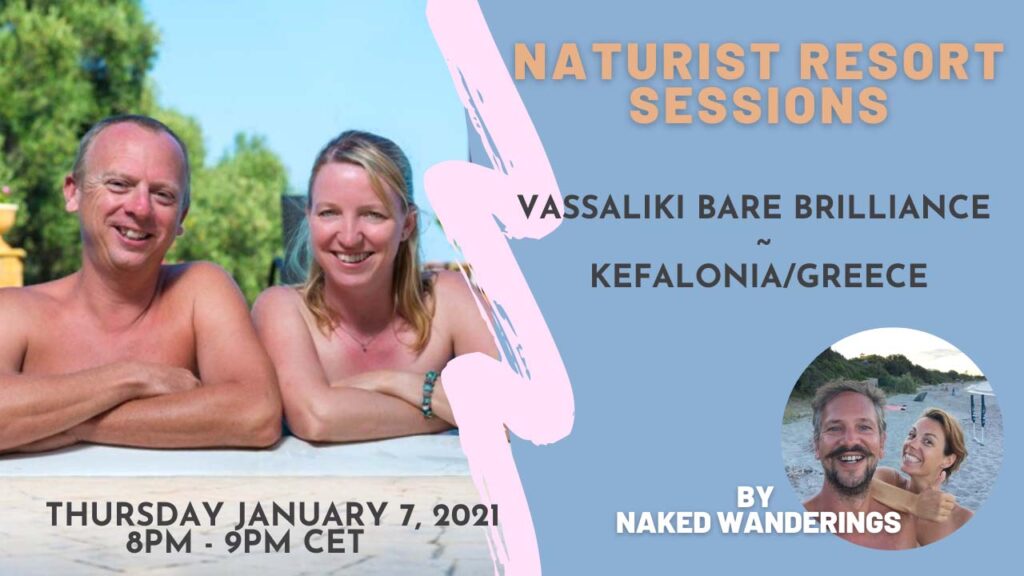 NATURIST RESORT SESSIONS

VASSALIKI BARE BRILLIANCE
~
KEFALONIA/GREECE

THURSDAY JANUARY 7, 2021
8PM - 9PM CET

BY
NAKED WANDERINGS